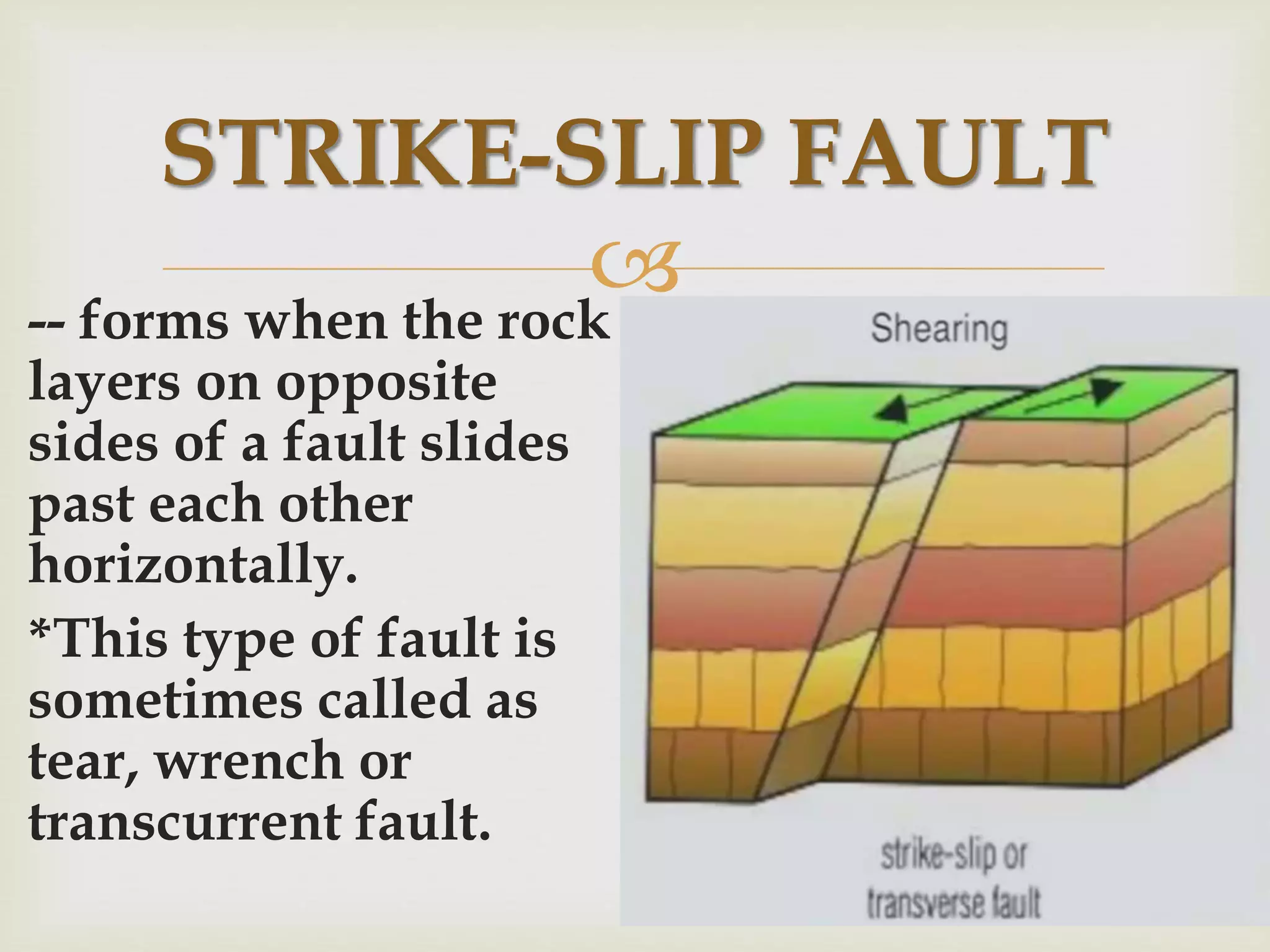 STRIKE-SLIP FAULT

-- forms when the rock layers on opposite sides of a fault slides past each other horizontally.

*This type of fault is sometimes called as tear, wrench or transcurrent fault.

Shearing

strike-slip or transverse fault